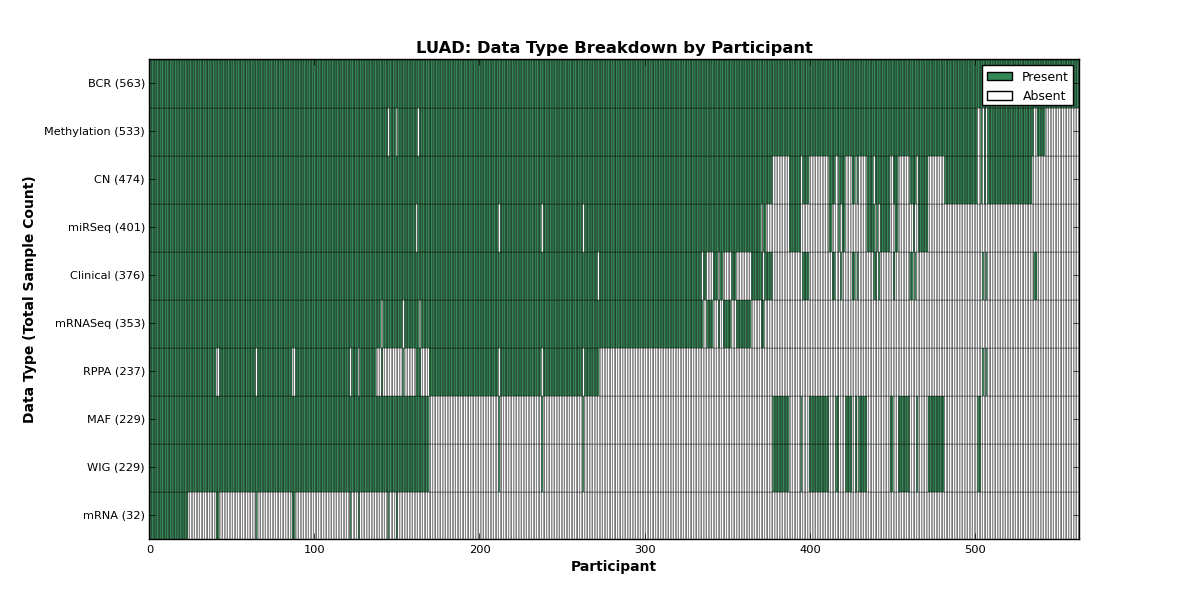 LUAD: Data Type Breakdown by Participant

Present
Absent

Data Type (Total Sample Count)

BCR (563)
Methylation (533)
CN (474)
miRSeq (401)
Clinical (376)
mRNASeq (353)
RPPA (237)
MAF (229)
WIG (229)
mRNA (32)

0
100
200
300
400
500

Participant